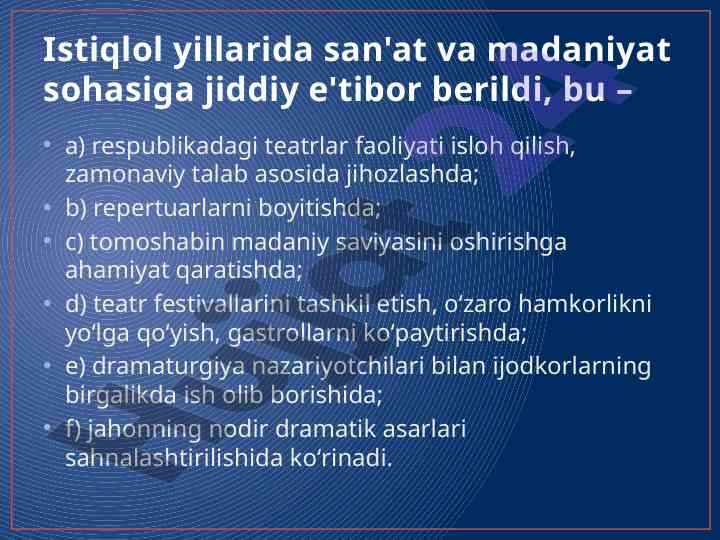 Istiqlol yillarida san'at va madaniyat sohasiga jiddiy e'tibor berildi, bu –

• a) respublikadagi teatrlar faoliyati isloh qilish, zamonaviy talab asosida jihozlashda;
• b) repertuarlarni boyitishda;
• c) tomoshabin madaniy saviyasini oshirishga ahamiyat qaratishda;
• d) teatr festivallarini tashkil etish, o‘zaro hamkorlikni yo‘lga qo‘yish, gastrollarni ko‘paytirishda;
• e) dramaturgiya nazariyotchilari bilan ijodkorlarning birgalikda ish olib borishida;
• f) jahonning nodir dramatik asarlari sahnalashtirilishida ko‘rinadi.